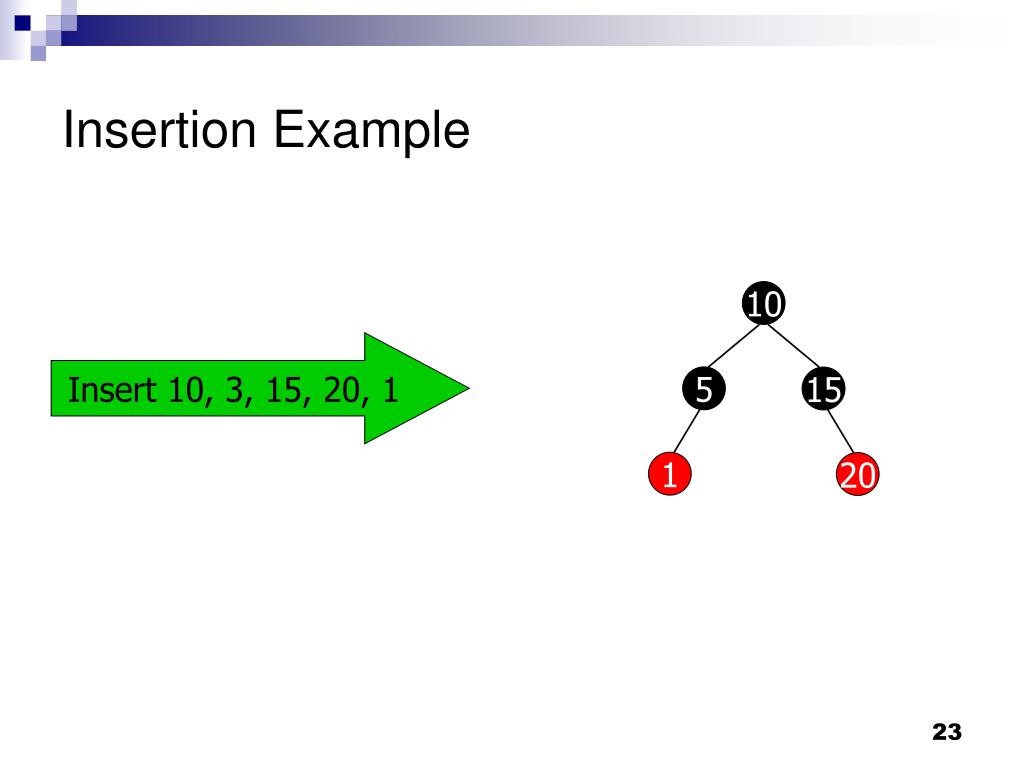 Insertion Example

Insert 10, 3, 15, 20, 1

10

5

15

1

20

23